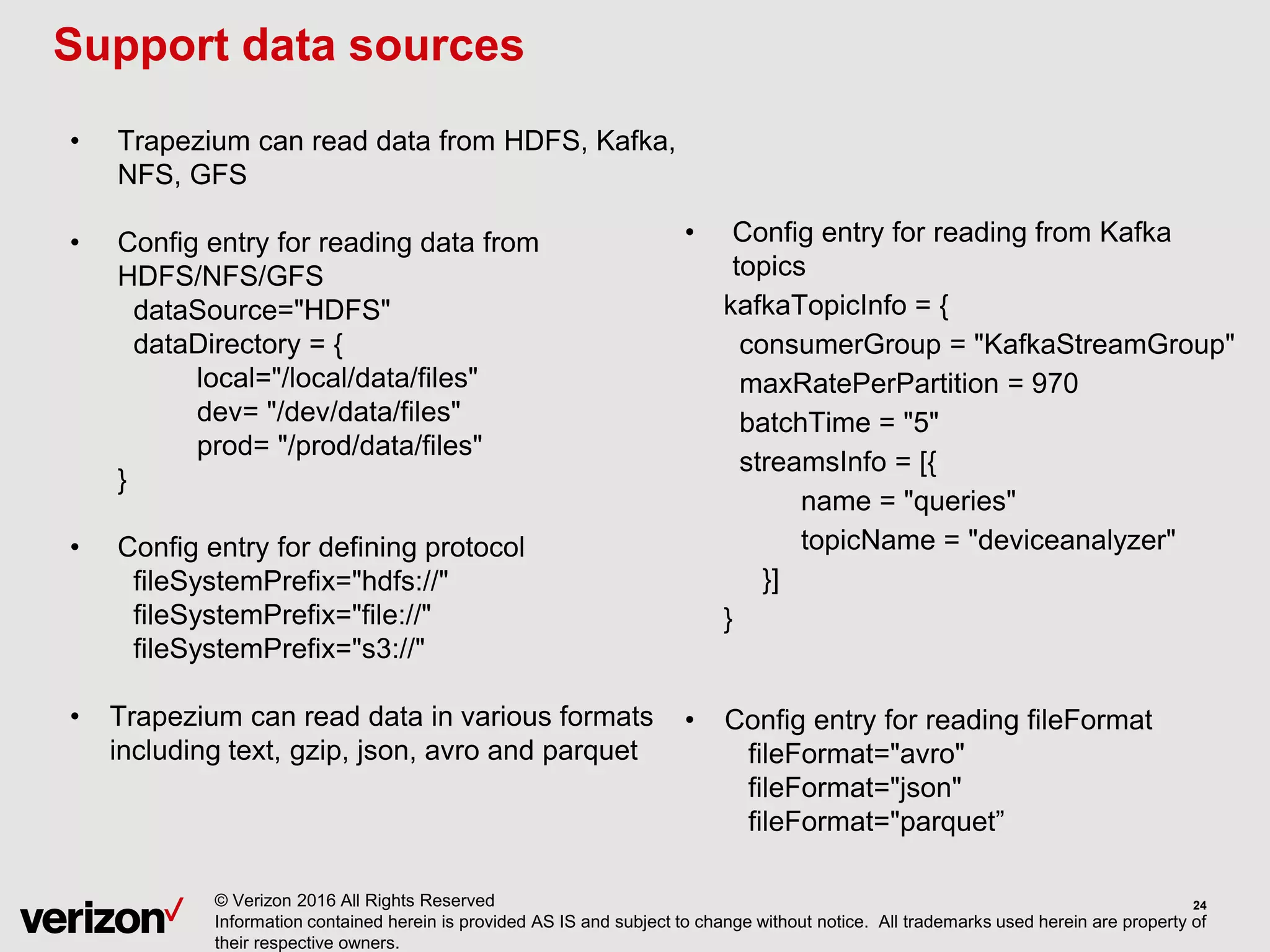 Support data sources

• Trapezium can read data from HDFS, Kafka, NFS, GFS

• Config entry for reading data from HDFS/NFS/GFS
dataSource="HDFS"
dataDirectory = {
local="/local/data/files"
dev= "/dev/data/files"
prod= "/prod/data/files"
}

• Config entry for defining protocol
fileSystemPrefix="hdfs://"
fileSystemPrefix="file://"
fileSystemPrefix="s3://"

• Trapezium can read data in various formats including text, gzip, json, avro and parquet

• Config entry for reading from Kafka topics
kafkaTopicInfo = {
consumerGroup = "KafkaStreamGroup"
maxRatePerPartition = 970
batchTime = "5"
streamsInfo = [{
name = "queries"
topicName = "deviceanalyzer"
}]
}

• Config entry for reading fileFormat
fileFormat="avro"
fileFormat="json"
fileFormat="parquet”

verizon✓

© Verizon 2016 All Rights Reserved
Information contained herein is provided AS IS and subject to change without notice. All trademarks used herein are property of their respective owners.

24